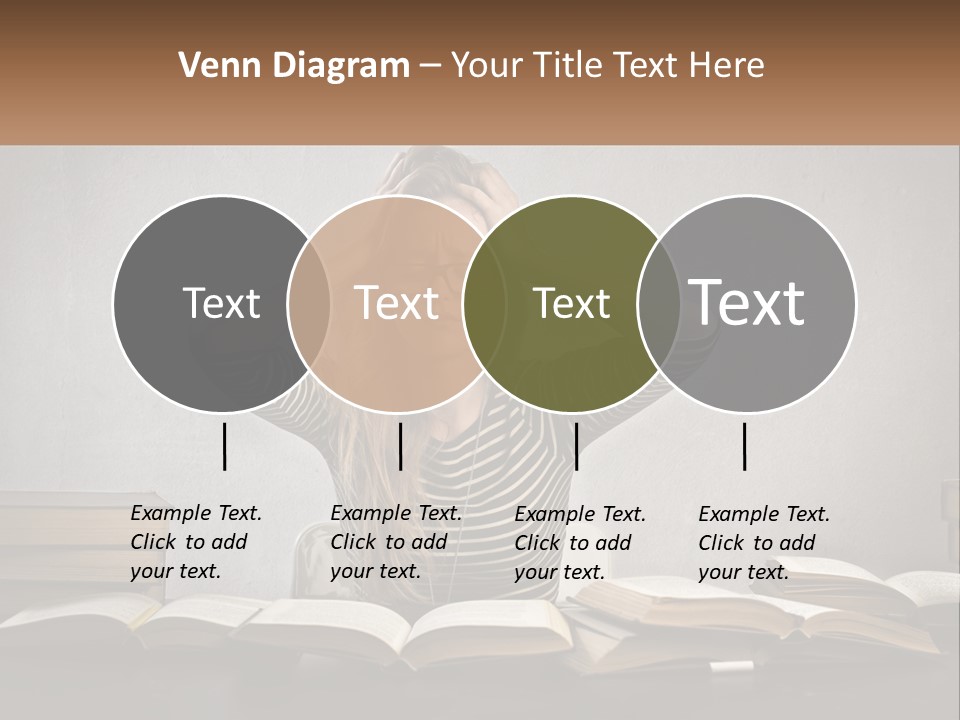 Venn Diagram – Your Title Text Here

Text

Text

Text

Text

Example Text. Click to add your text.

Example Text. Click to add your text.

Example Text. Click to add your text.

Example Text. Click to add your text.